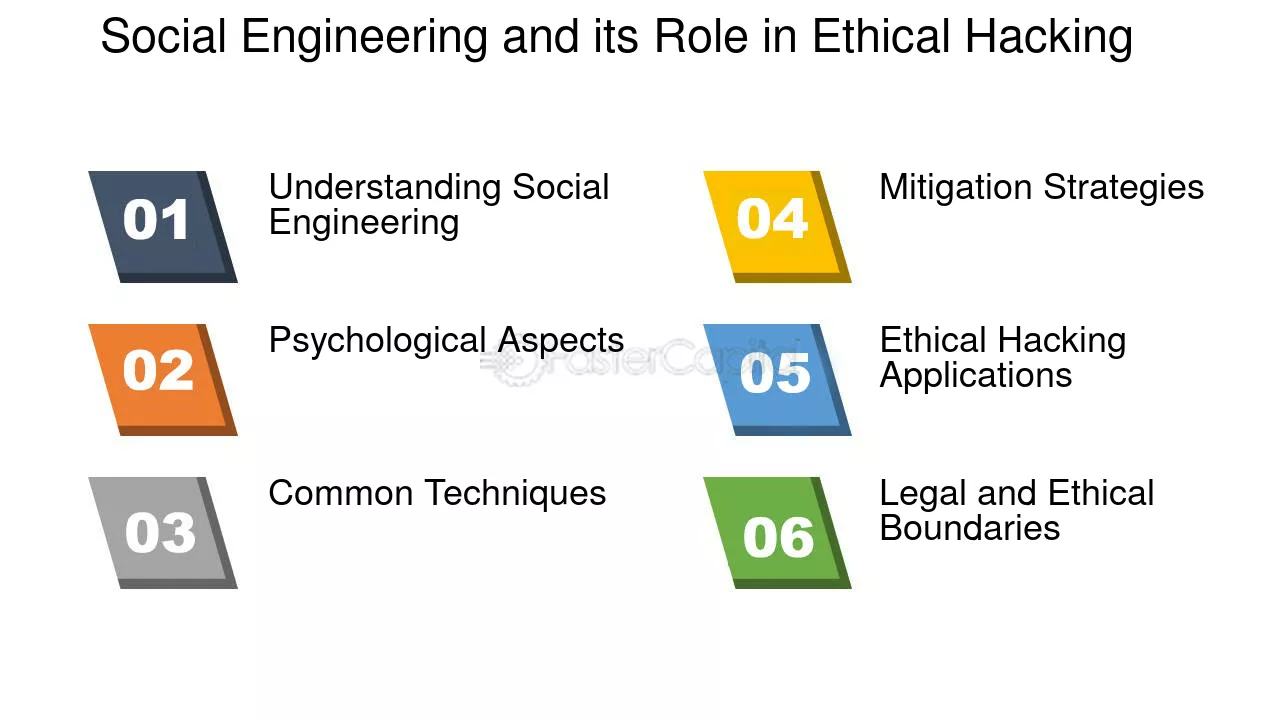 Social Engineering and its Role in Ethical Hacking

01
Understanding Social Engineering

02
Psychological Aspects

03
Common Techniques

04
Mitigation Strategies

05
Ethical Hacking Applications

06
Legal and Ethical Boundaries

FasterCapital